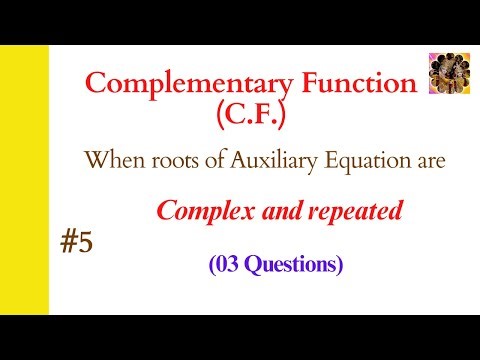 Complementary Function
(C.F.)

When roots of Auxiliary Equation are

Complex and repeated

#5

(03 Questions)